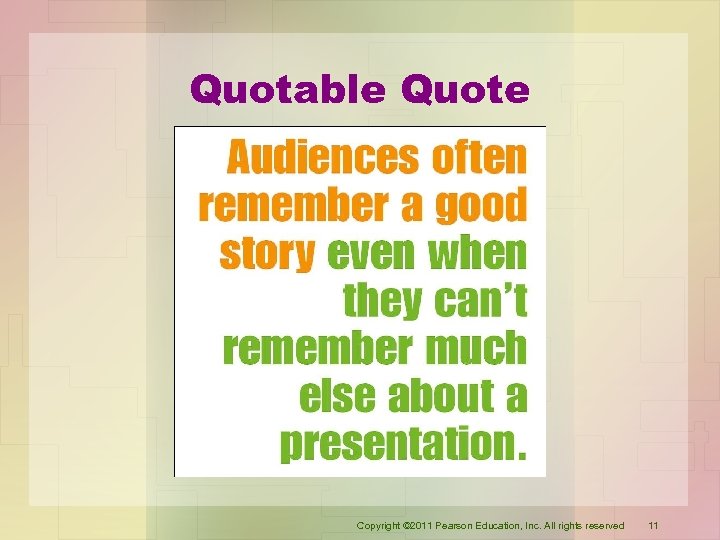 Quotable Quote

Audiences often remember a good story even when they can't remember much else about a presentation.

Copyright ©2011 Pearson Education, Inc. All rights reserved 11